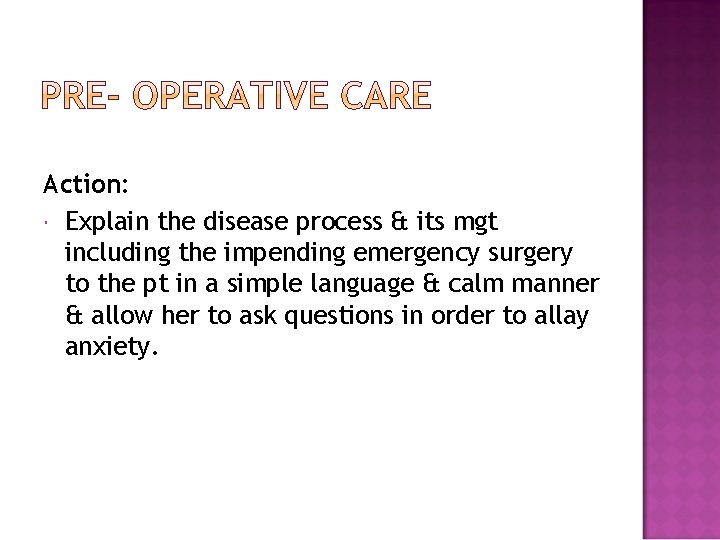 PRE- OPERATIVE CARE

Action:

Explain the disease process & its mgt including the impending emergency surgery to the pt in a simple language & calm manner & allow her to ask questions in order to allay anxiety.